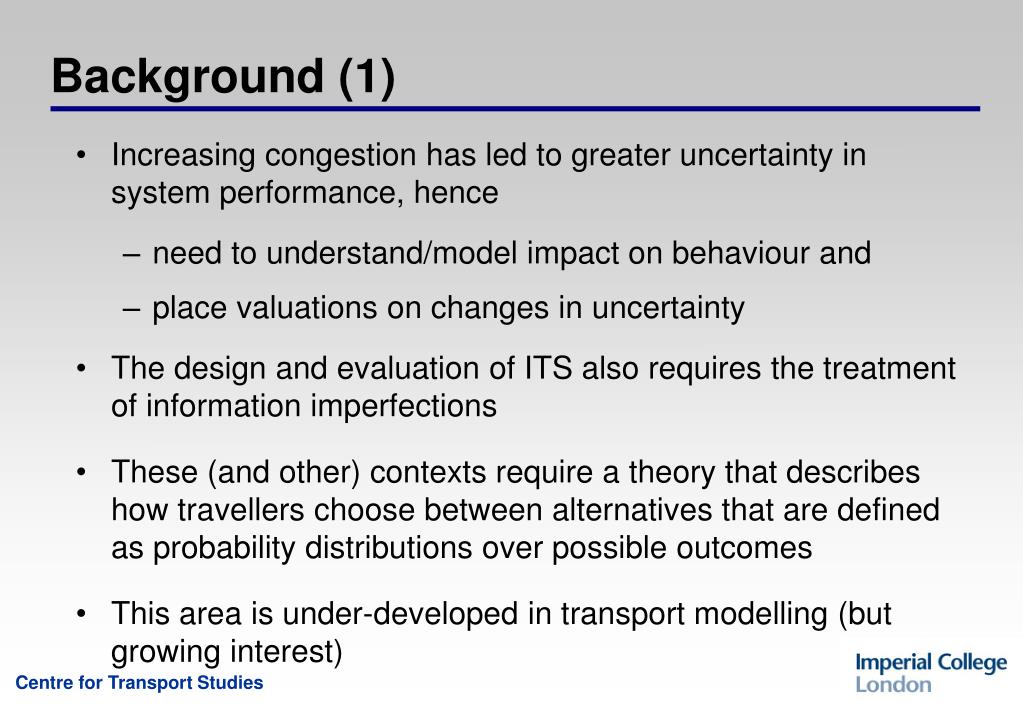 Background (1)

• Increasing congestion has led to greater uncertainty in system performance, hence

– need to understand/model impact on behaviour and

– place valuations on changes in uncertainty

• The design and evaluation of ITS also requires the treatment of information imperfections

• These (and other) contexts require a theory that describes how travellers choose between alternatives that are defined as probability distributions over possible outcomes

• This area is under-developed in transport modelling (but growing interest)

Centre for Transport Studies

Imperial College London